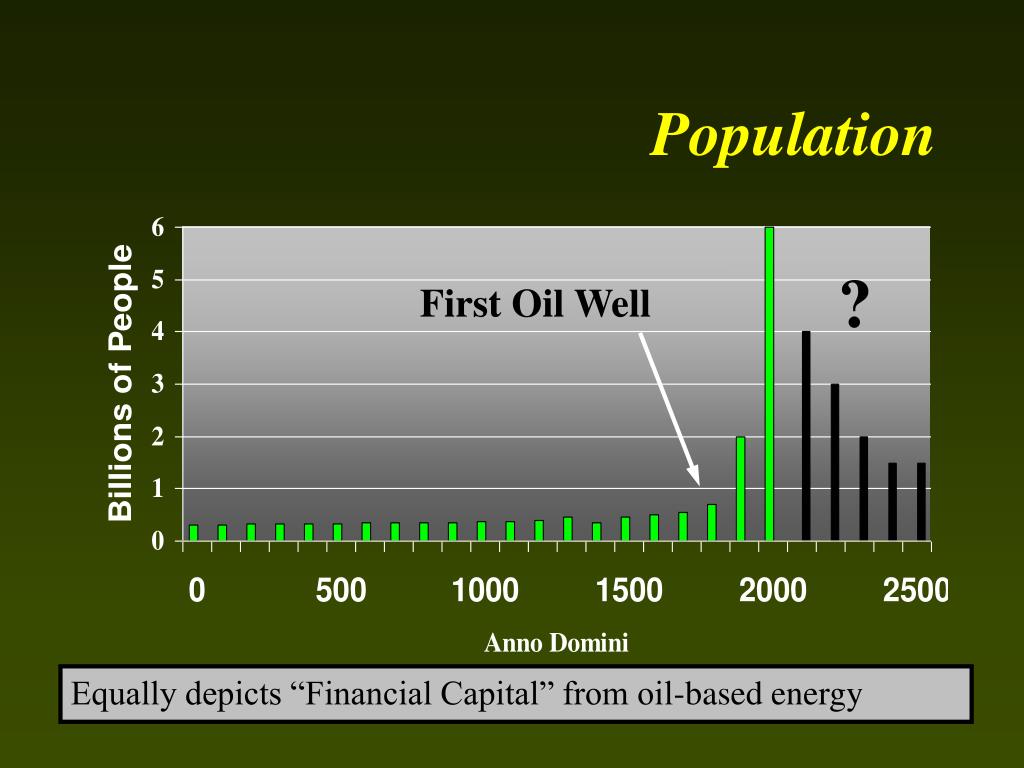 Population

Billions of People

6
5
4
3
2
1
0

First Oil Well

?

0
500
1000
1500
2000
2500

Anno Domini

Equally depicts “Financial Capital” from oil-based energy